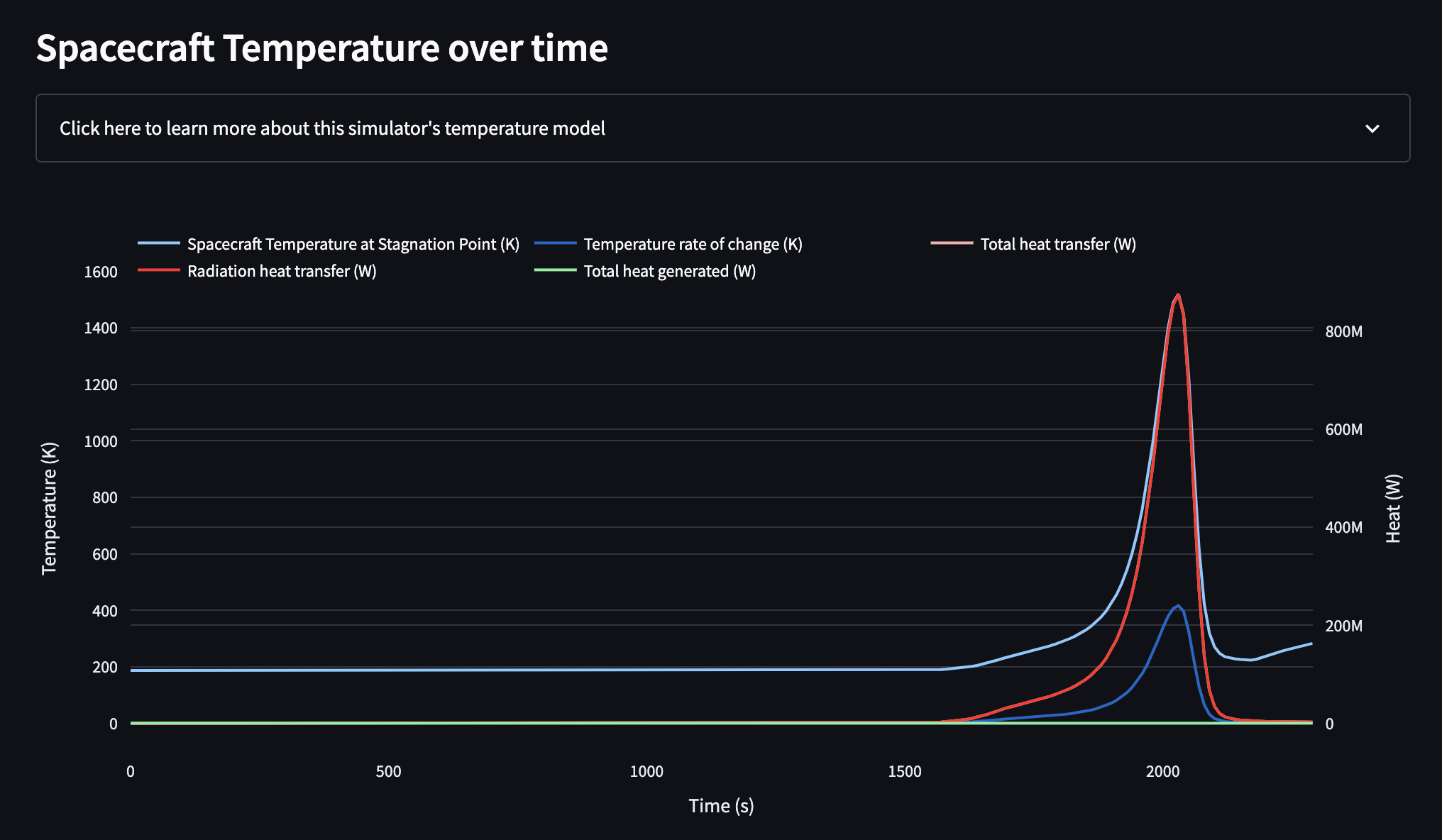 Spacecraft Temperature over time

Click here to learn more about this simulator's temperature model

Spacecraft Temperature at Stagnation Point (K)
Temperature rate of change (K)
Total heat transfer (W)
Radiation heat transfer (W)
Total heat generated (W)

Temperature (K)
1600
1400
1200
1000
800
600
400
200
0

Heat (W)
800M
600M
400M
200M
0

0
500
1000
1500
2000
Time (s)